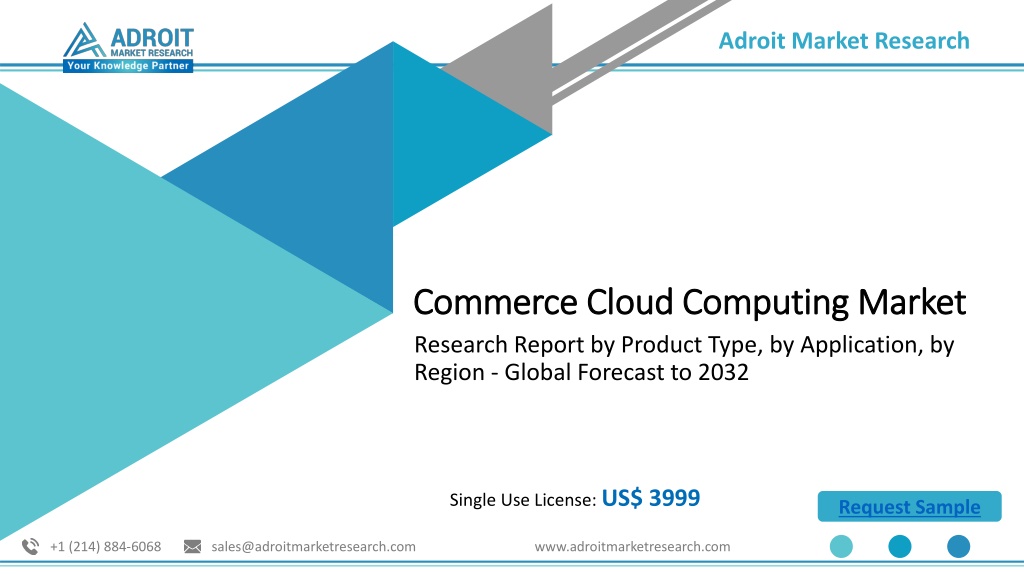 ADROIT
MARKET RESEARCH
Your Knowledge Partner

Adroit Market Research

Commerce Cloud Computing Market

Research Report by Product Type, by Application, by Region - Global Forecast to 2032

Single Use License: US$ 3999

Request Sample

+1 (214) 884-6068 sales@adroitmarketresearch.com www.adroitmarketresearch.com